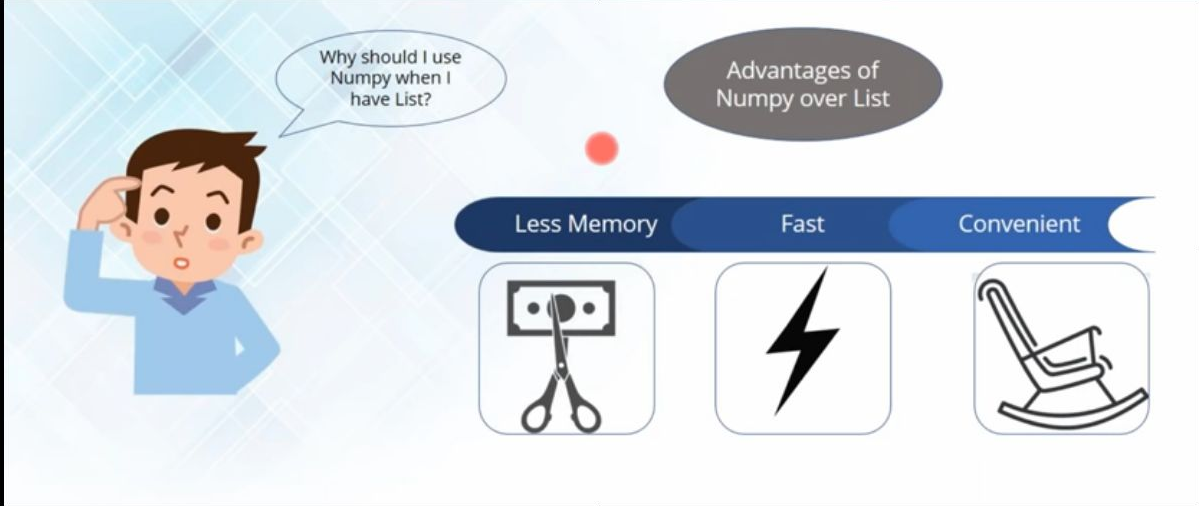 Why should I use Numpy when I have List?

Advantages of Numpy over List

Less Memory

Fast

Convenient